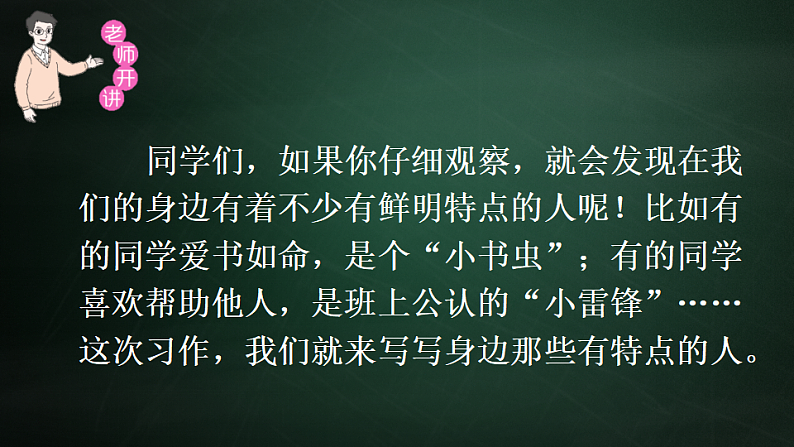 老师开讲

同学们，如果你仔细观察，就会发现在我们的身边有着不少有鲜明特点的人呢！比如有的同学爱书如命，是个“小书虫”；有的同学喜欢帮助他人，是班上公认的“小雷锋”……这次习作，我们就来写写身边那些有特点的人。